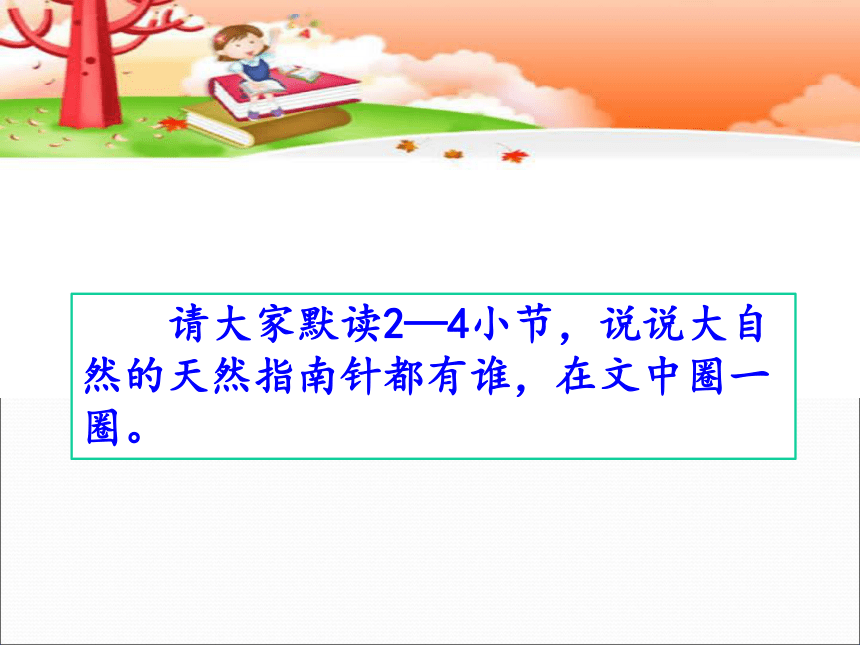 请大家默读2—4小节，说说大自然的天然指南针都有谁，在文中圈一圈。